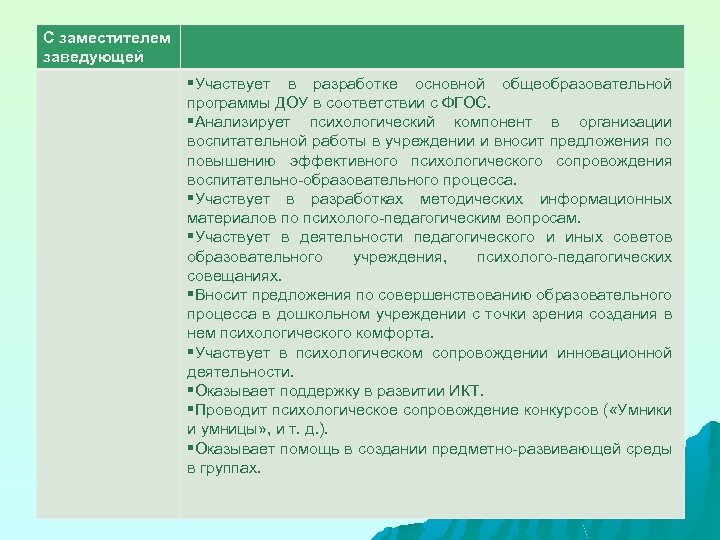 | С заместителем заведующей | |
|---|---|
| | ▪Участвует в разработке основной общеобразовательной программы ДОУ в соответствии с ФГОС. ▪Анализирует психологический компонент в организации воспитательной работы в учреждении и вносит предложения по повышению эффективного психологического сопровождения воспитательно-образовательного процесса. ▪Участвует в разработках методических информационных материалов по психолого-педагогическим вопросам. ▪Участвует в деятельности педагогического и иных советов образовательного учреждения, психолого-педагогических совещаниях. ▪Вносит предложения по совершенствованию образовательного процесса в дошкольном учреждении с точки зрения создания в нем психологического комфорта. ▪Участвует в психологическом сопровождении инновационной деятельности. ▪Оказывает поддержку в развитии ИКТ. ▪Проводит психологическое сопровождение конкурсов («Умники и умницы», и т. д.). ▪Оказывает помощь в создании предметно-развивающей среды в группах. |